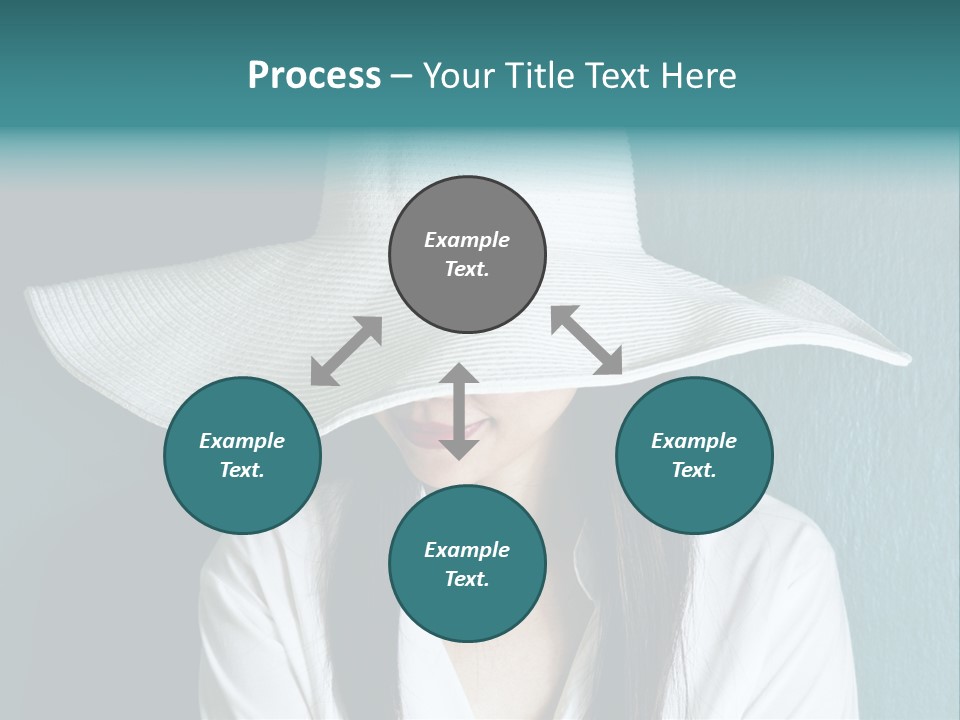 Process – Your Title Text Here

Example Text.

Example Text.

Example Text.

Example Text.